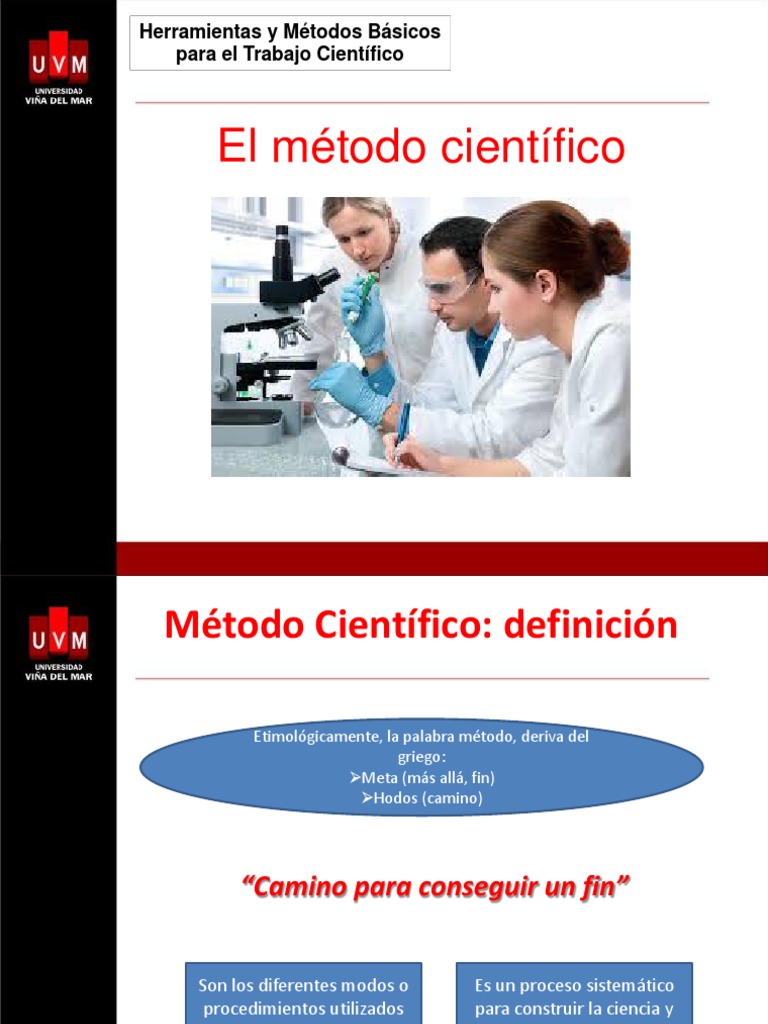 UVM
UNIVERSIDAD
VIÑA DEL MAR

Herramientas y Métodos Básicos para el Trabajo Científico

El método científico

UVM
UNIVERSIDAD
VIÑA DEL MAR

Método Científico: definición

Etimológicamente, la palabra método, deriva del griego:
➢Meta (más allá, fin)
➢Hodos (camino)

"Camino para conseguir un fin"

Son los diferentes modos o procedimientos utilizados

Es un proceso sistemático para construir la ciencia y